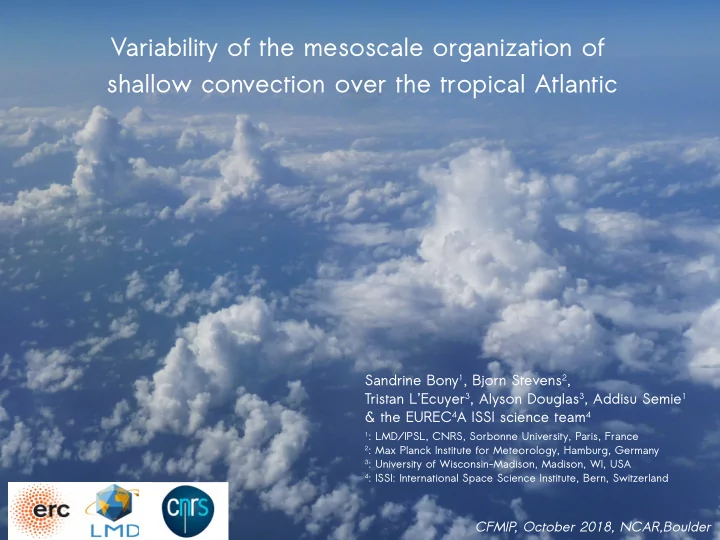 Variability of the mesoscale organization of shallow convection over the tropical Atlantic

Sandrine Bony$^1$, Bjorn Stevens$^2$, Tristan L'Ecuyer$^3$, Alyson Douglas$^3$, Addisu Semie$^1$ & the EUREC$^4$A ISSI science team$^4$

$^1$: LMD/IPSL, CNRS, Sorbonne University, Paris, France
$^2$: Max Planck Institute for Meteorology, Hamburg, Germany
$^3$: University of Wisconsin-Madison, Madison, WI, USA
$^4$: ISSI: International Space Science Institute, Bern, Switzerland

erc LMD cnrs

CFMIP, October 2018, NCAR,Boulder